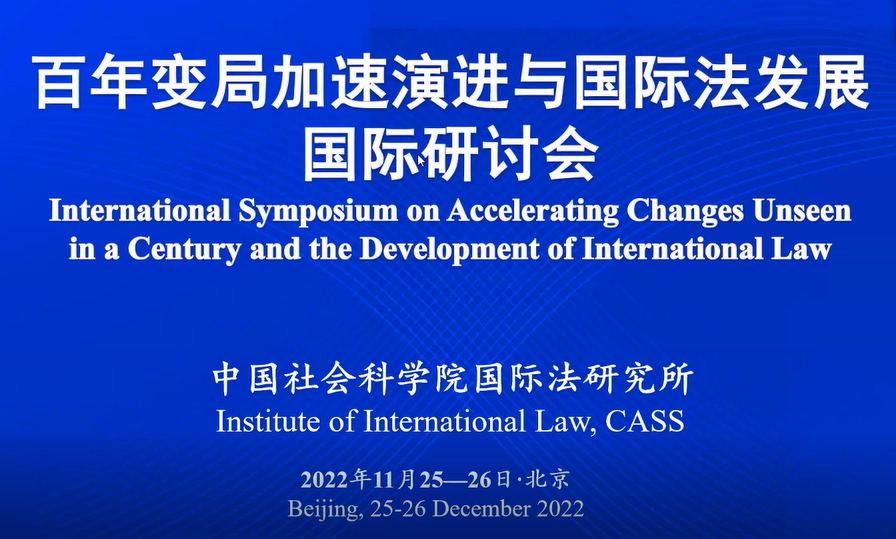 百年变局加速演进与国际法发展
国际研讨会
International Symposium on Accelerating Changes Unseen in a Century and the Development of International Law

中国社会科学院国际法研究所
Institute of International Law, CASS

2022年11月25—26日·北京
Beijing, 25-26 December 2022